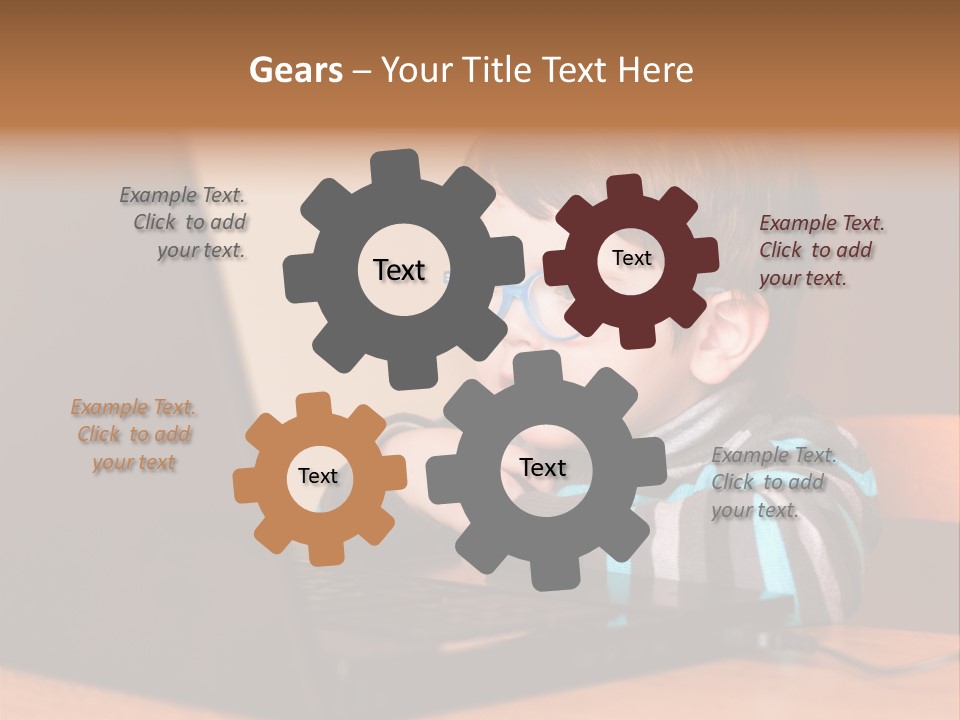 Gears – Your Title Text Here

Example Text. Click to add your text.

Text

Text

Example Text. Click to add your text.

Example Text. Click to add your text

Text

Text

Example Text. Click to add your text.